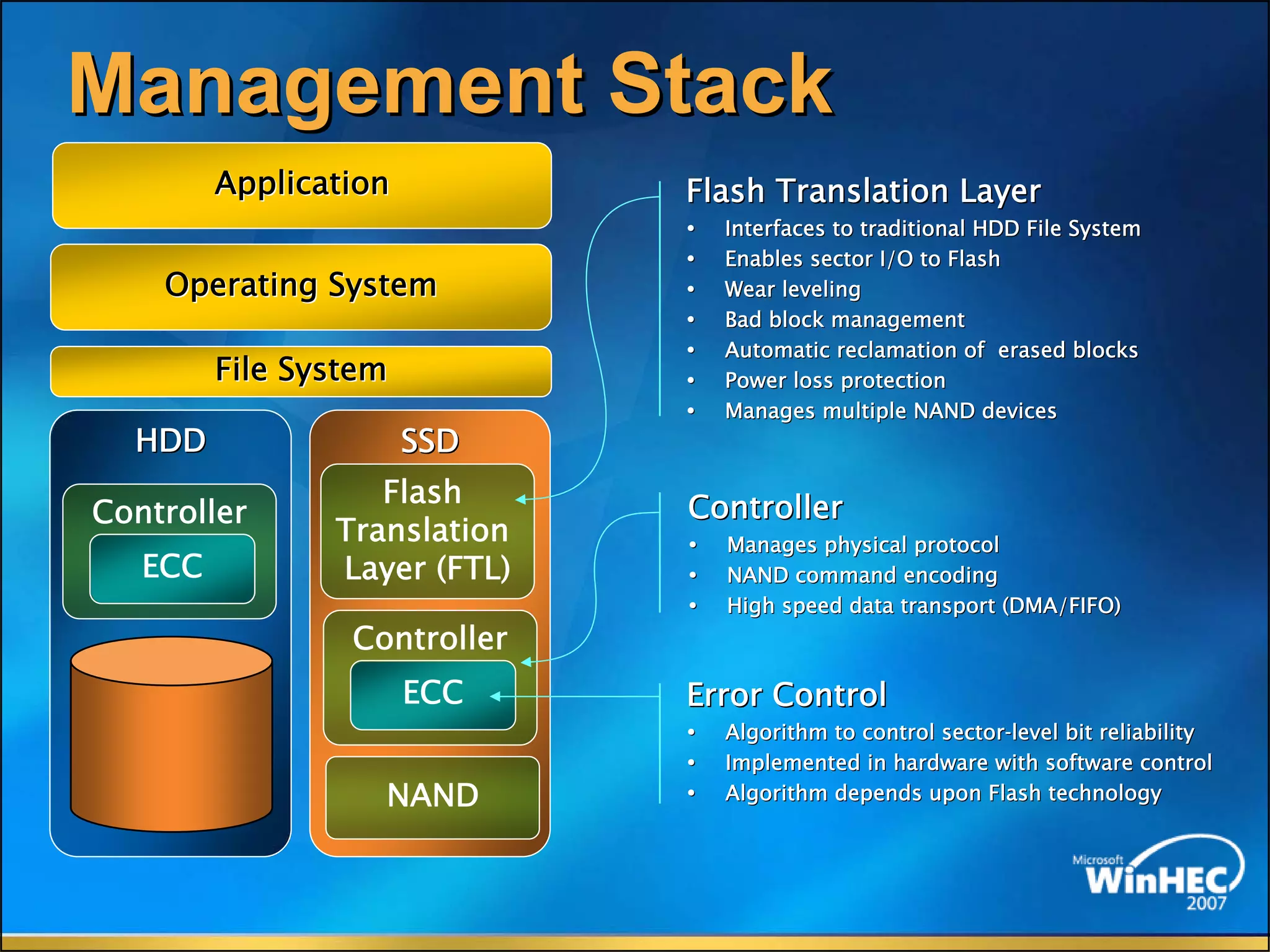 Management Stack

Application

Operating System

File System

HDD

Controller

ECC

SSD

Flash Translation Layer (FTL)

Controller

ECC

NAND

Flash Translation Layer
• Interfaces to traditional HDD File System
• Enables sector I/O to Flash
• Wear leveling
• Bad block management
• Automatic reclamation of erased blocks
• Power loss protection
• Manages multiple NAND devices

Controller
• Manages physical protocol
• NAND command encoding
• High speed data transport (DMA/FIFO)

Error Control
• Algorithm to control sector-level bit reliability
• Implemented in hardware with software control
• Algorithm depends upon Flash technology

Microsoft WinHEC 2007